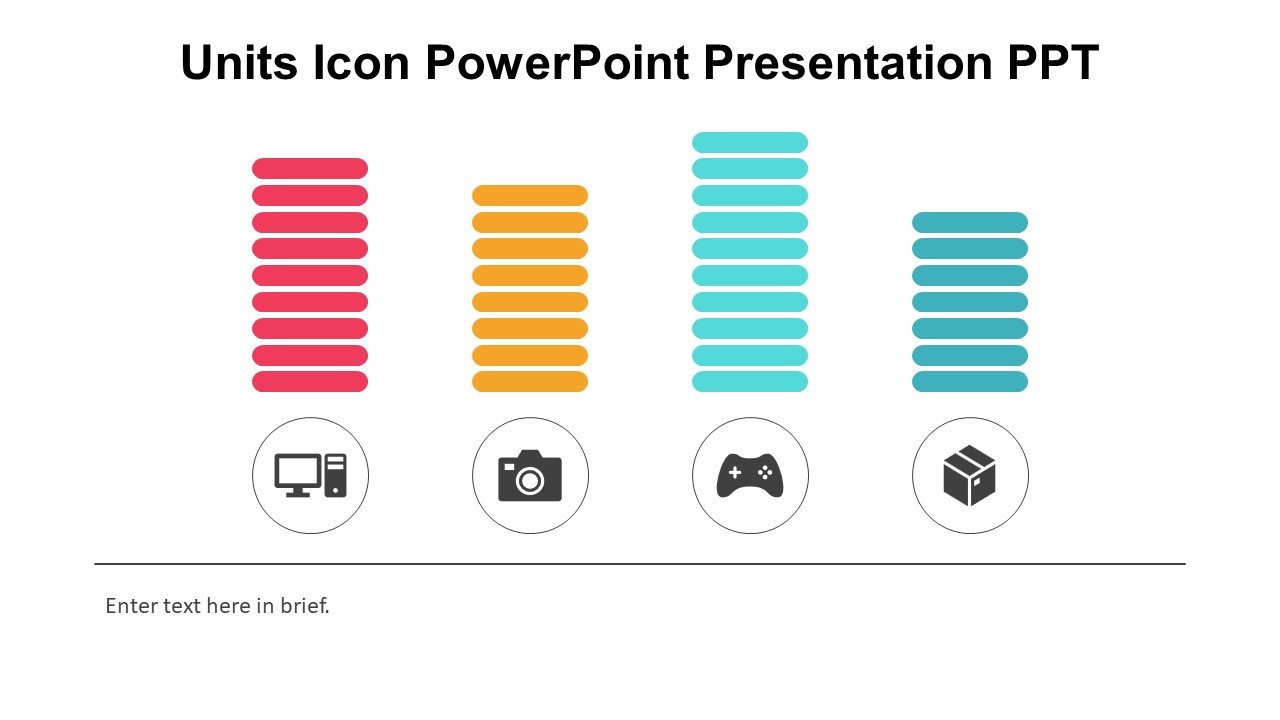 Units Icon PowerPoint Presentation PPT

Enter text here in brief.